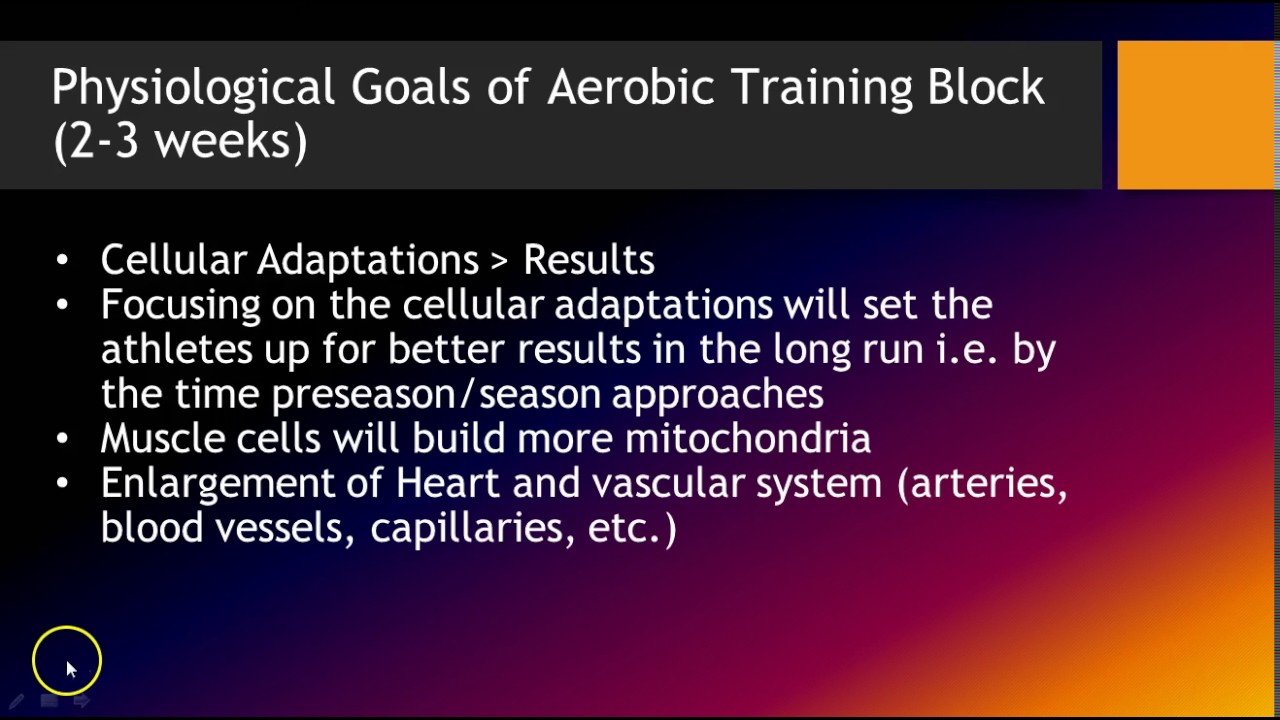 Physiological Goals of Aerobic Training Block (2-3 weeks)

• Cellular Adaptations > Results
• Focusing on the cellular adaptations will set the athletes up for better results in the long run i.e. by the time preseason/season approaches
• Muscle cells will build more mitochondria
• Enlargement of Heart and vascular system (arteries, blood vessels, capillaries, etc.)